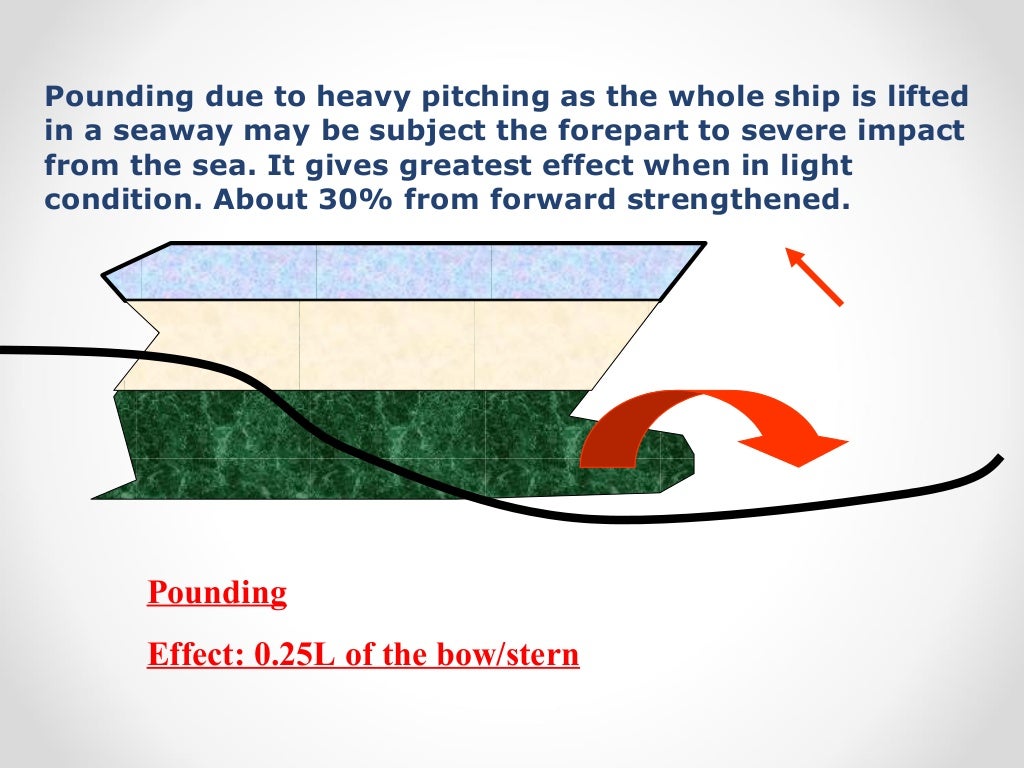 Pounding due to heavy pitching as the whole ship is lifted in a seaway may be subject the forepart to severe impact from the sea. It gives greatest effect when in light condition. About 30% from forward strengthened.

Pounding

Effect: 0.25L of the bow/stern